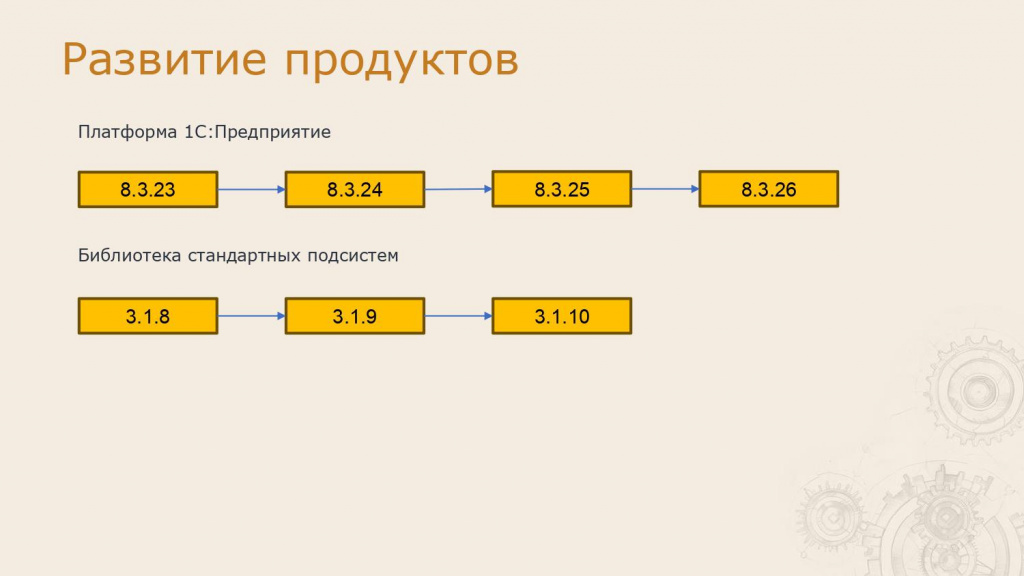 Развитие продуктов

Платформа 1С:Предприятие

8.3.23
8.3.24
8.3.25
8.3.26

Библиотека стандартных подсистем

3.1.8
3.1.9
3.1.10